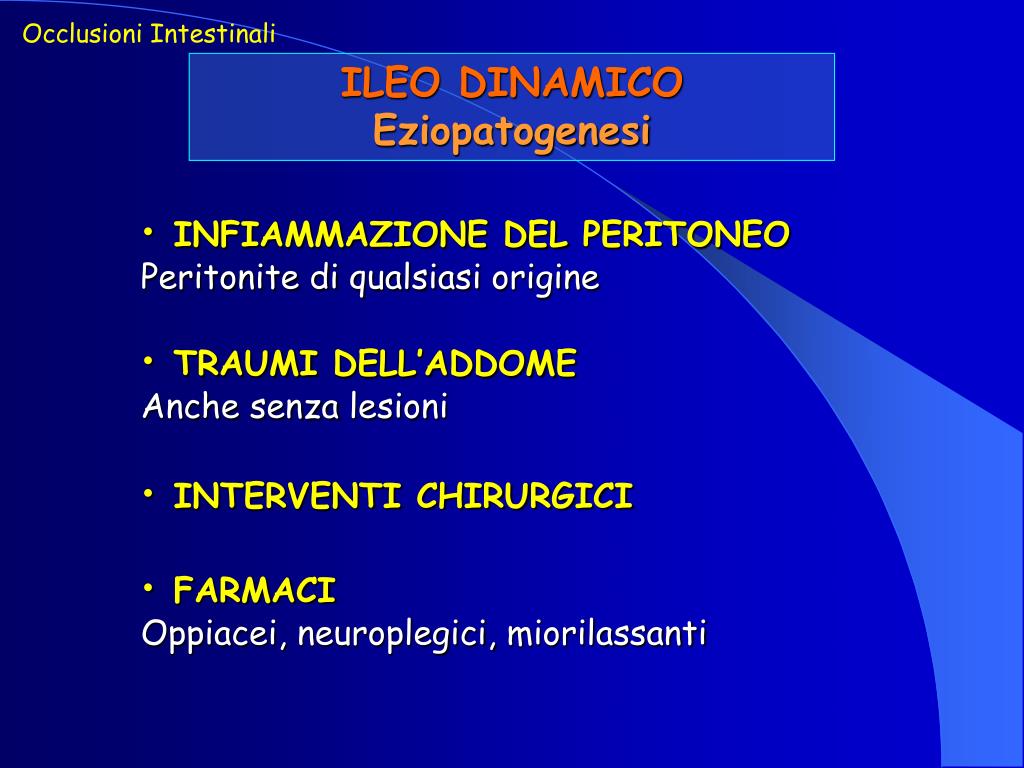 Occlusioni Intestinali

ILEO DINAMICO
Eziopatogenesi

• INFIAMMAZIONE DEL PERITONEO
Peritonite di qualsiasi origine

• TRAUMI DELL'ADDOME
Anche senza lesioni

• INTERVENTI CHIRURGICI

• FARMACI
Oppiacei, neuroplegici, miorilassanti